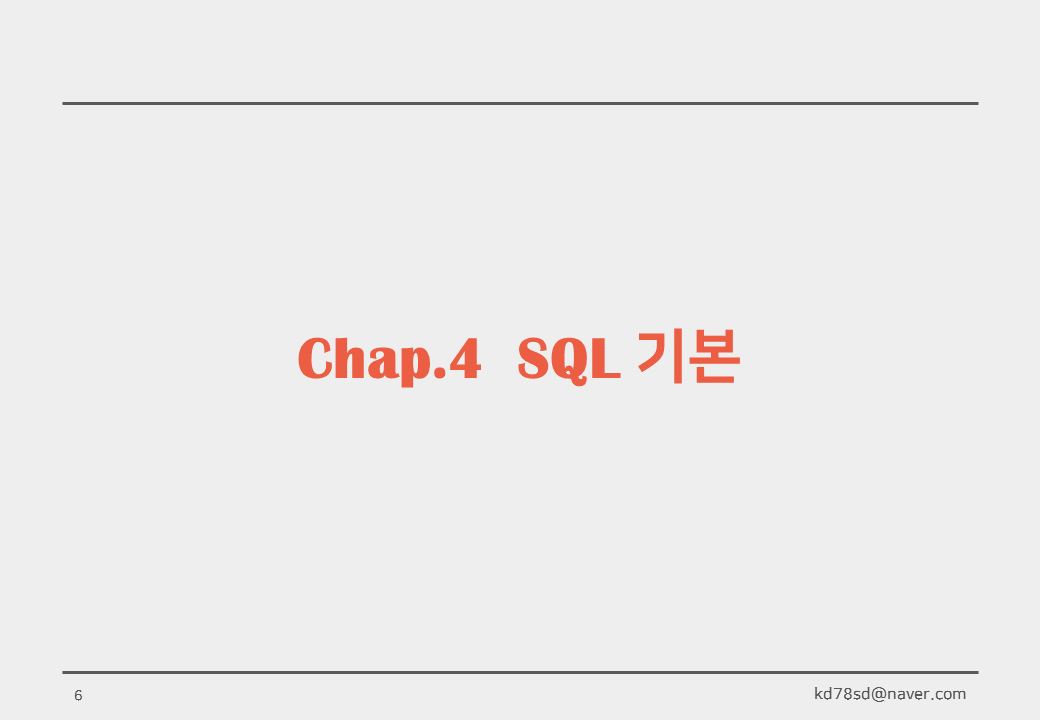 Chap.4 SQL 기본

6

kd78sd@naver.com